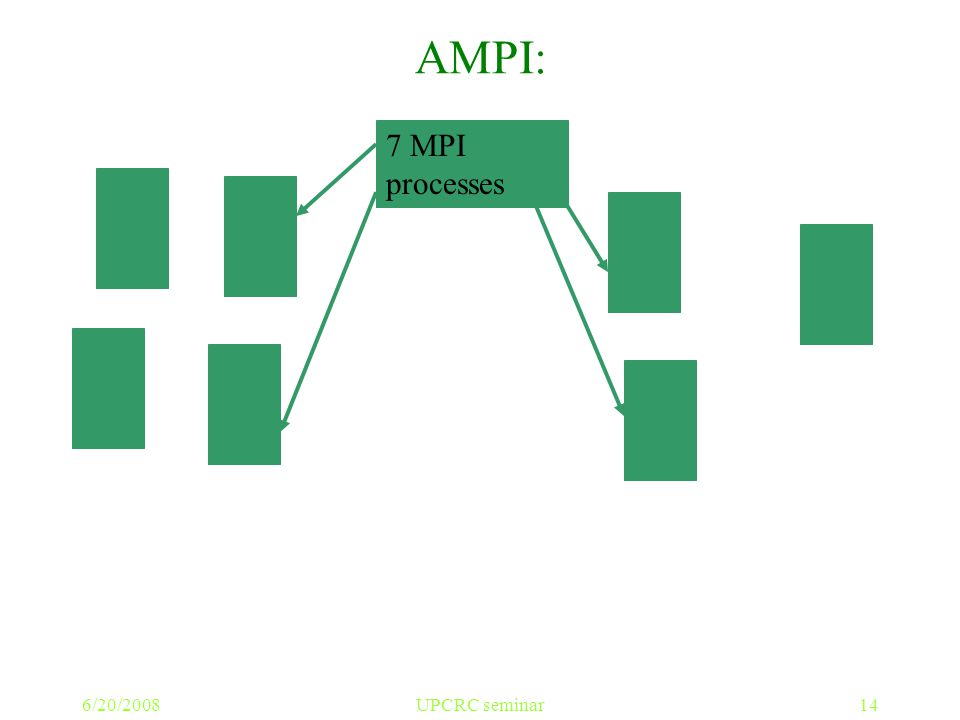 AMPI:

7 MPI processes

6/20/2008

UPCRC seminar

14